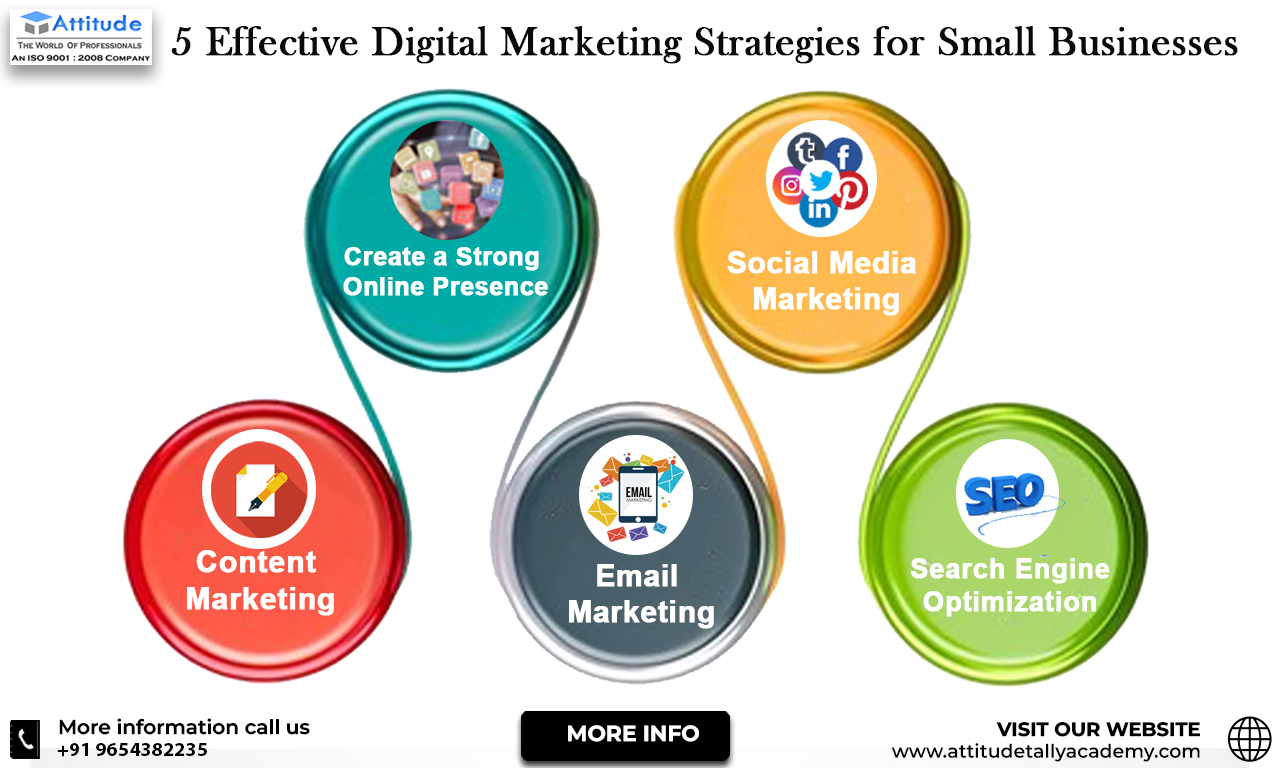 Attitude
THE WORLD OF PROFESSIONALS
AN ISO 9001 : 2008 COMPANY

5 Effective Digital Marketing Strategies for Small Businesses

Create a Strong Online Presence

Social Media Marketing

Content Marketing

EMAIL MARKETING

Email Marketing

SEO

Search Engine Optimization

More information call us
+91 9654382235

MORE INFO

VISIT OUR WEBSITE
www.attitudetallyacademy.com